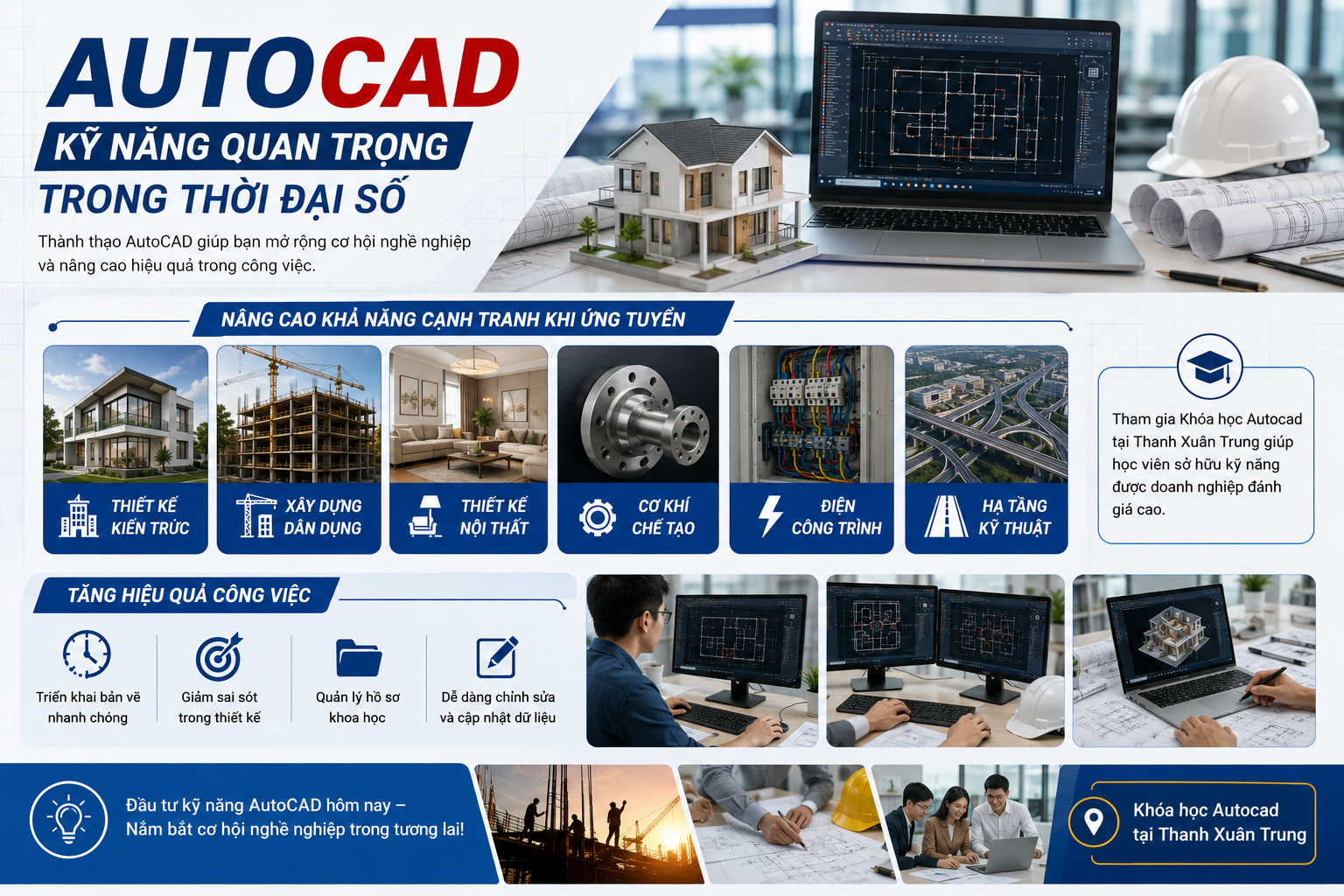 AUTOCAD
KỸ NĂNG QUAN TRỌNG
TRONG THỜI ĐẠI SỐ

Thành thạo AutoCAD giúp bạn mở rộng cơ hội nghề nghiệp và nâng cao hiệu quả trong công việc.

NÂNG CAO KHẢ NĂNG CẠNH TRANH KHI ỨNG TUYỂN

THIẾT KẾ KIẾN TRÚC
XÂY DỰNG DÂN DỤNG
THIẾT KẾ NỘI THẤT
CƠ KHÍ CHẾ TẠO
ĐIỆN CÔNG TRÌNH
HẠ TẦNG KỸ THUẬT

Tham gia Khóa học Autocad tại Thanh Xuân Trung giúp học viên sở hữu kỹ năng được doanh nghiệp đánh giá cao.

TĂNG HIỆU QUẢ CÔNG VIỆC

Triển khai bản vẽ nhanh chóng
Giảm sai sót trong thiết kế
Quản lý hồ sơ khoa học
Dễ dàng chỉnh sửa và cập nhật dữ liệu

Đầu tư kỹ năng AutoCAD hôm nay – Nắm bắt cơ hội nghề nghiệp trong tương lai!

Khóa học Autocad tại Thanh Xuân Trung